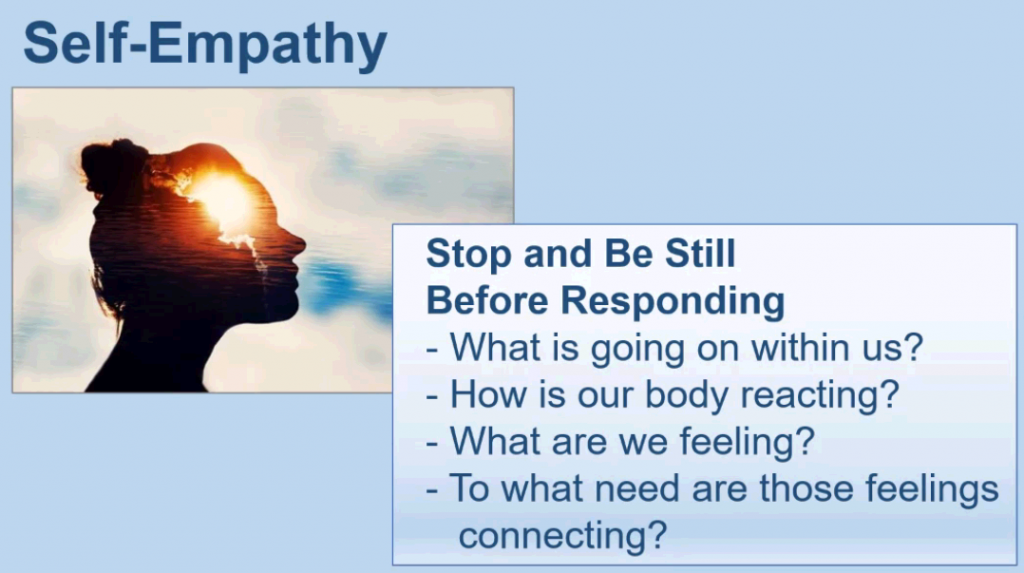 Self-Empathy

Stop and Be Still
Before Responding
- What is going on within us?
- How is our body reacting?
- What are we feeling?
- To what need are those feelings connecting?